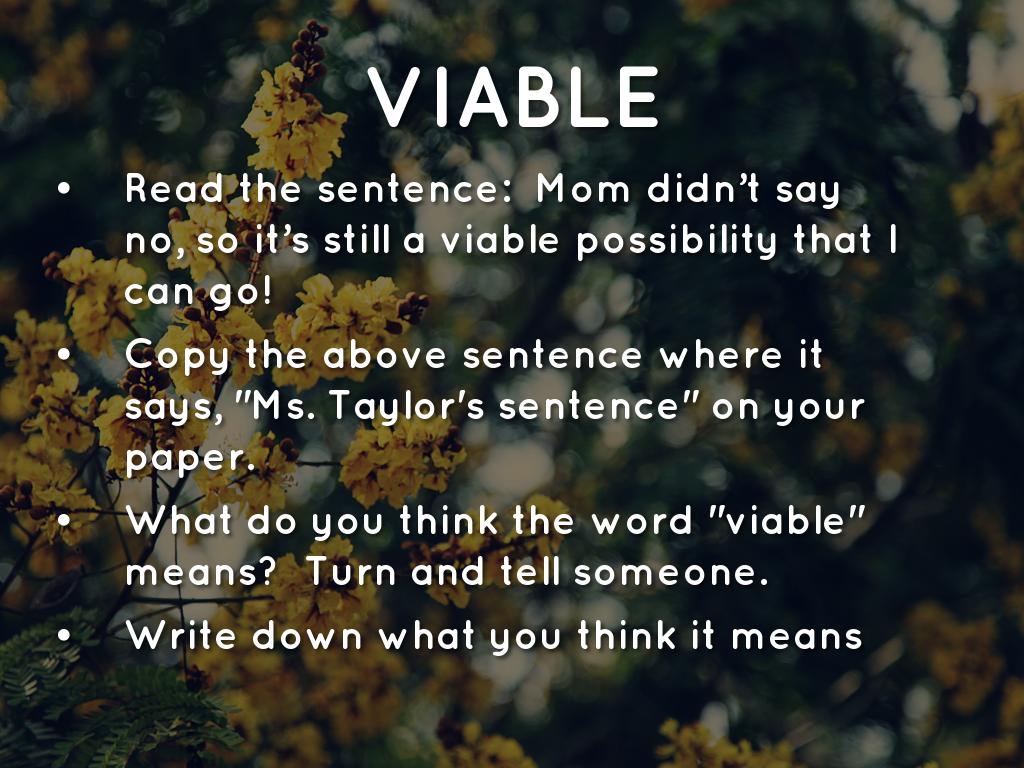 VIABLE

• Read the sentence: Mom didn't say no, so it's still a viable possibility that I can go!
• Copy the above sentence where it says, "Ms. Taylor's sentence" on your paper.
• What do you think the word "viable" means? Turn and tell someone.
• Write down what you think it means